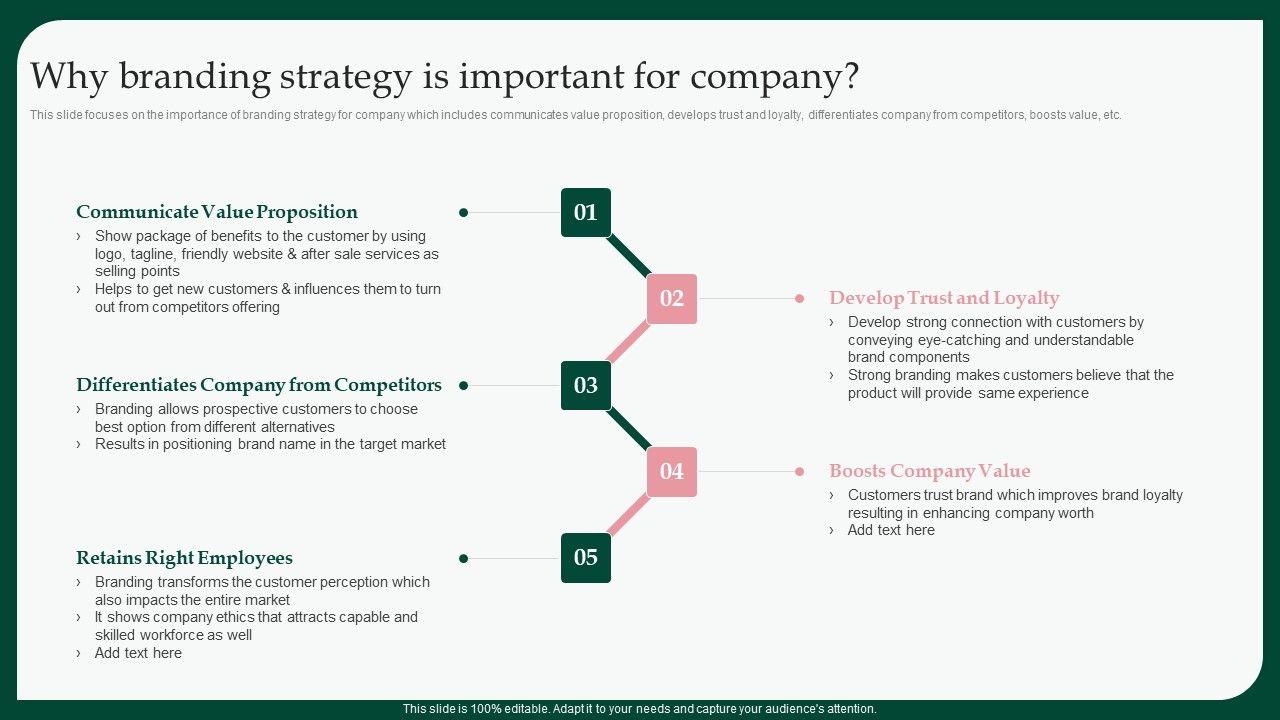 Why branding strategy is important for company?

This slide focuses on the importance of branding strategy for company which includes communicates value proposition, develops trust and loyalty, differentiates company from competitors, boosts value, etc.

Communicate Value Proposition
› Show package of benefits to the customer by using logo, tagline, friendly website & after sale services as selling points
› Helps to get new customers & influences them to turn out from competitors offering

01

02

Develop Trust and Loyalty
› Develop strong connection with customers by conveying eye-catching and understandable brand components
› Strong branding makes customers believe that the product will provide same experience

Differentiates Company from Competitors
› Branding allows prospective customers to choose best option from different alternatives
› Results in positioning brand name in the target market

03

04

Boosts Company Value
› Customers trust brand which improves brand loyalty resulting in enhancing company worth
› Add text here

Retains Right Employees
› Branding transforms the customer perception which also impacts the entire market
› It shows company ethics that attracts capable and skilled workforce as well
› Add text here

05

This slide is 100% editable. Adapt it to your needs and capture your audience's attention.